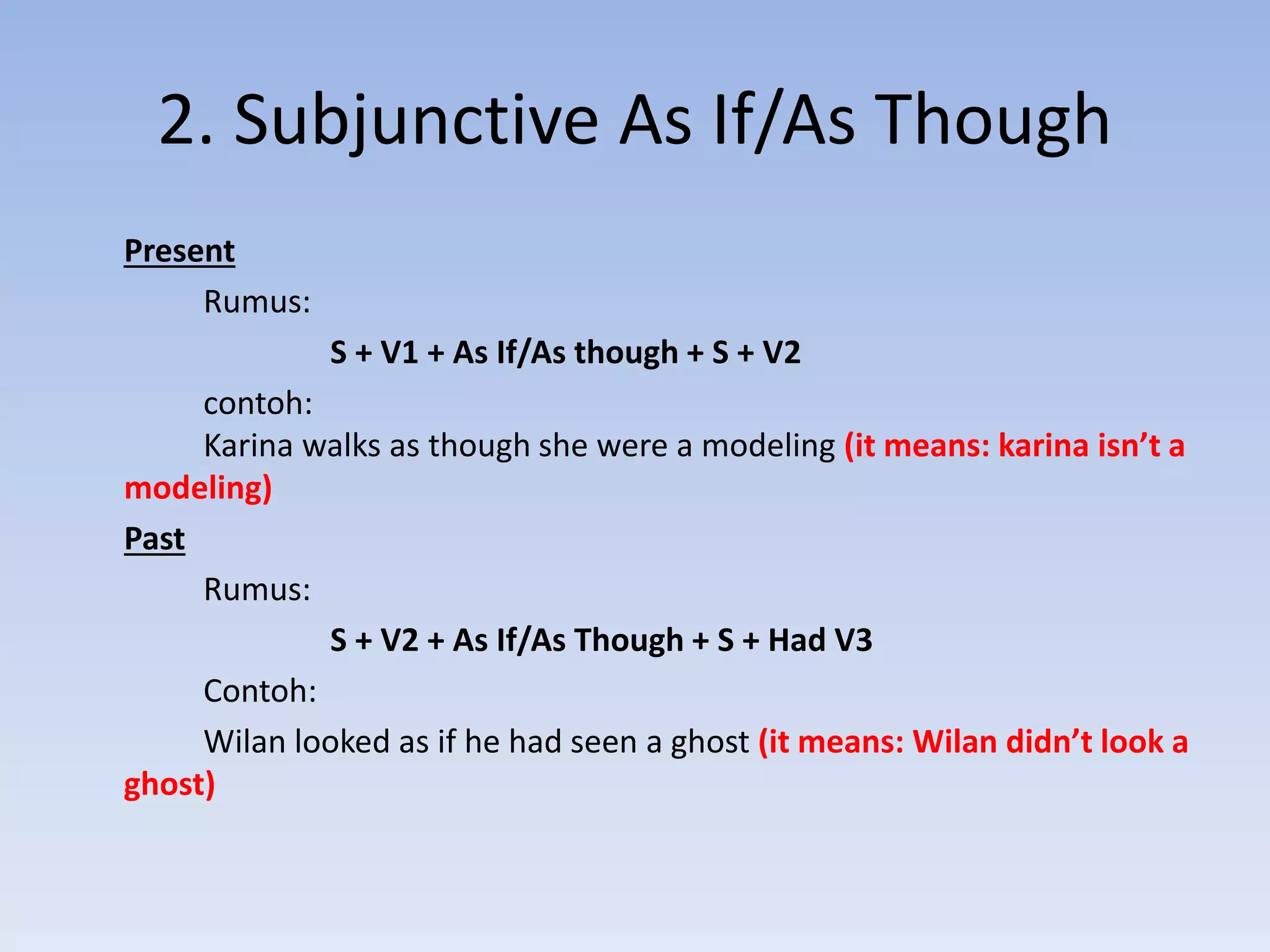 2. Subjunctive As If/As Though

Present

Rumus:

S + V1 + As If/As though + S + V2

contoh:

Karina walks as though she were a modeling (it means: karina isn't a modeling)

Past

Rumus:

S + V2 + As If/As Though + S + Had V3

Contoh:

Wilan looked as if he had seen a ghost (it means: Wilan didn't look a ghost)